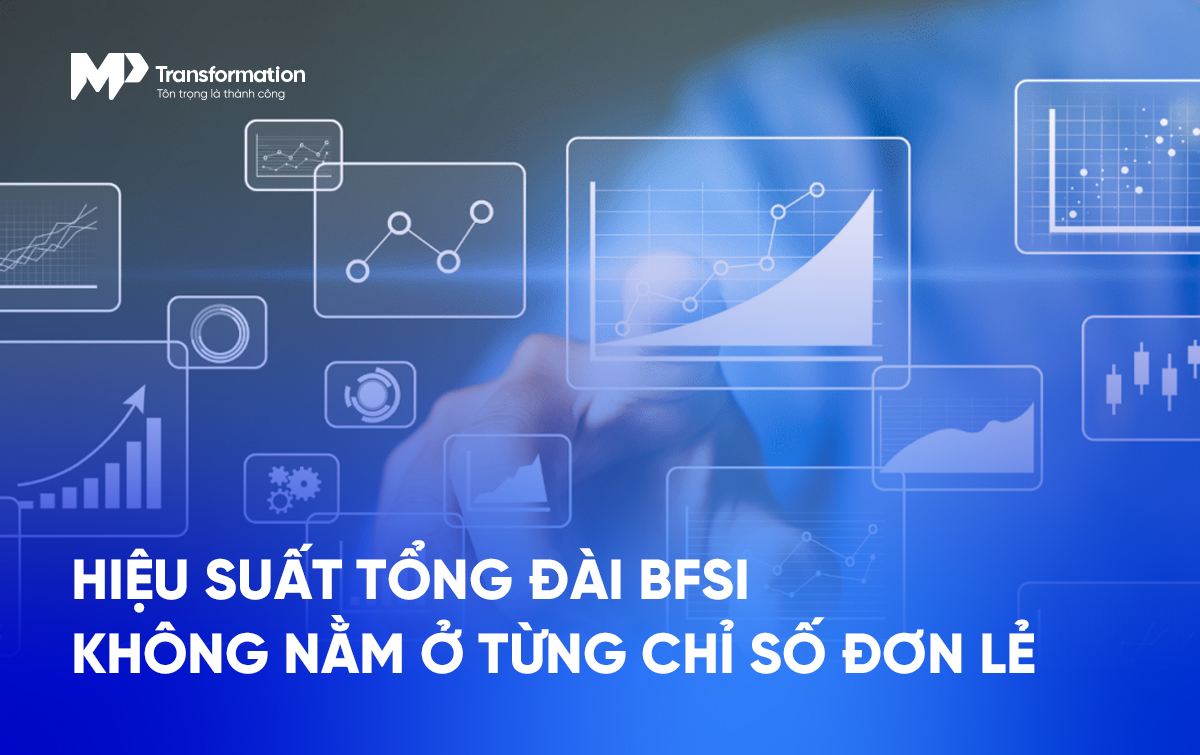 MP Transformation
Tôn trọng là thành công

HIỆU SUẤT TỔNG ĐÀI BFSI
KHÔNG NẰM Ở TỪNG CHỈ SỐ ĐƠN LẺ